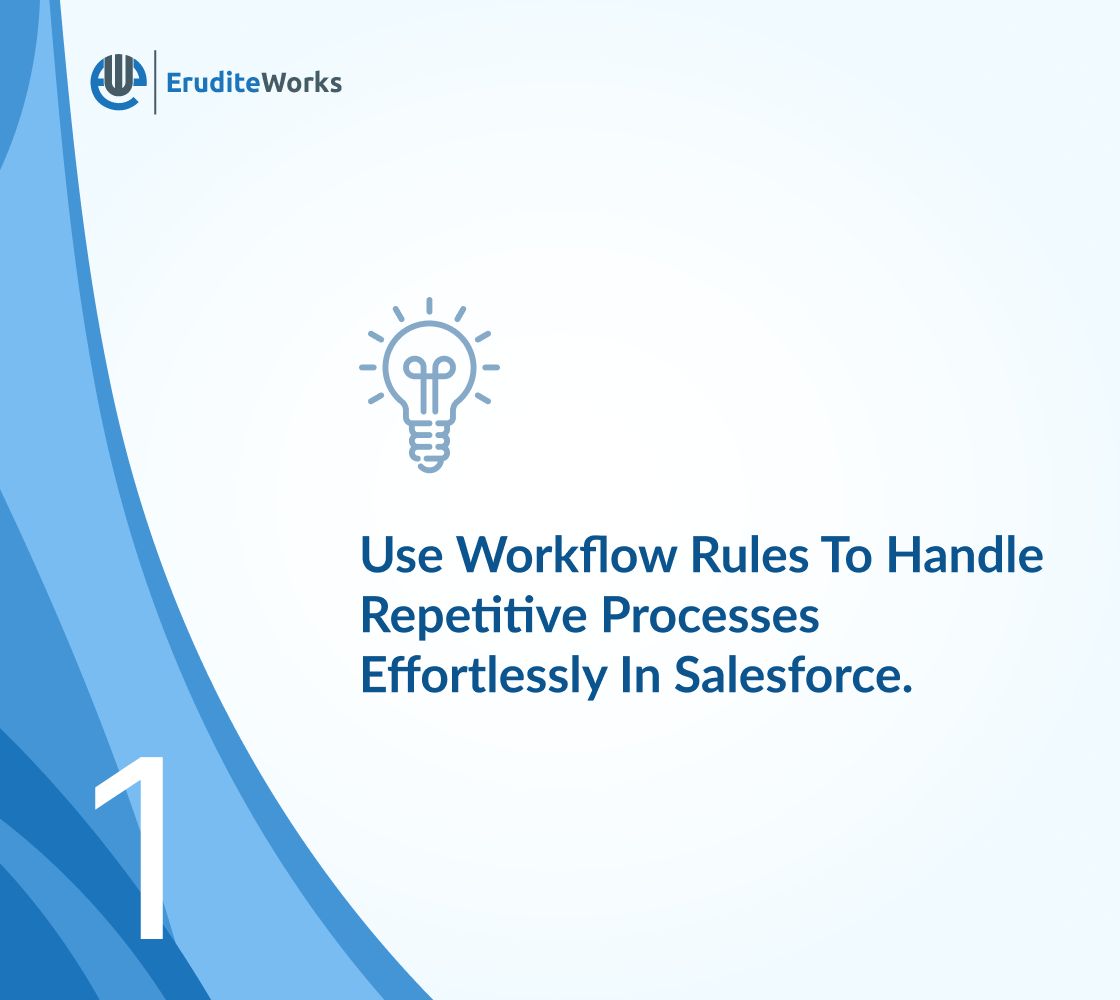 EruditeWorks

Use Workflow Rules To Handle Repetitive Processes Effortlessly In Salesforce.

1